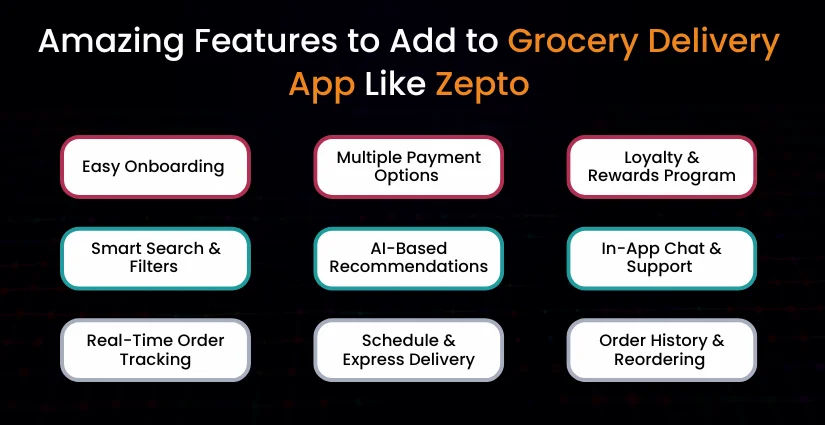 Amazing Features to Add to Grocery Delivery App Like Zepto

Easy Onboarding

Multiple Payment Options

Loyalty & Rewards Program

Smart Search & Filters

AI-Based Recommendations

In-App Chat & Support

Real-Time Order Tracking

Schedule & Express Delivery

Order History & Reordering